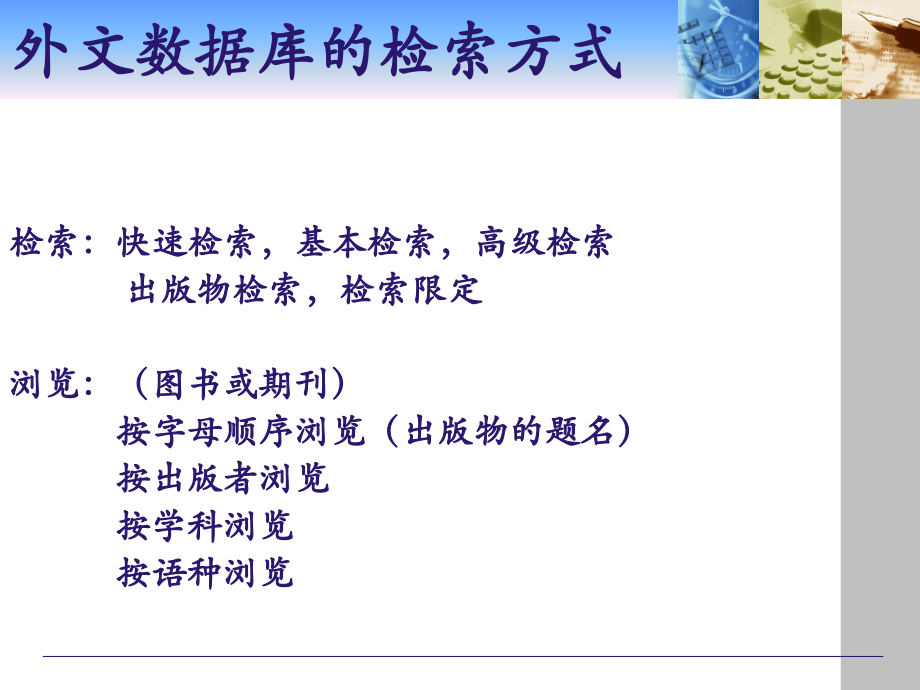 外文数据库的检索方式

检索：快速检索，基本检索，高级检索
出版物检索，检索限定

浏览：（图书或期刊）
按字母顺序浏览（出版物的题名）
按出版者浏览
按学科浏览
按语种浏览